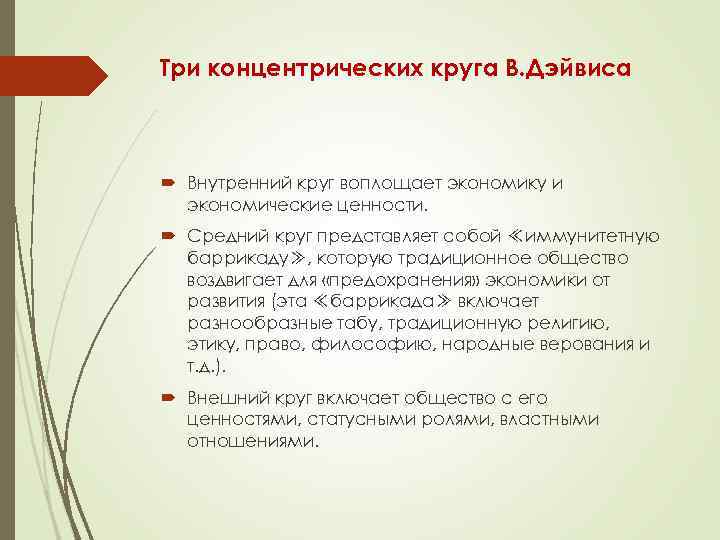 Три концентрических круга В.Дэйвиса

Внутренний круг воплощает экономику и экономические ценности.

Средний круг представляет собой ≪иммунитетную баррикаду≫, которую традиционное общество воздвигает для «предохранения» экономики от развития (эта ≪баррикада≫ включает разнообразные табу, традиционную религию, этику, право, философию, народные верования и т.д.).

Внешний круг включает общество с его ценностями, статусными ролями, властными отношениями.